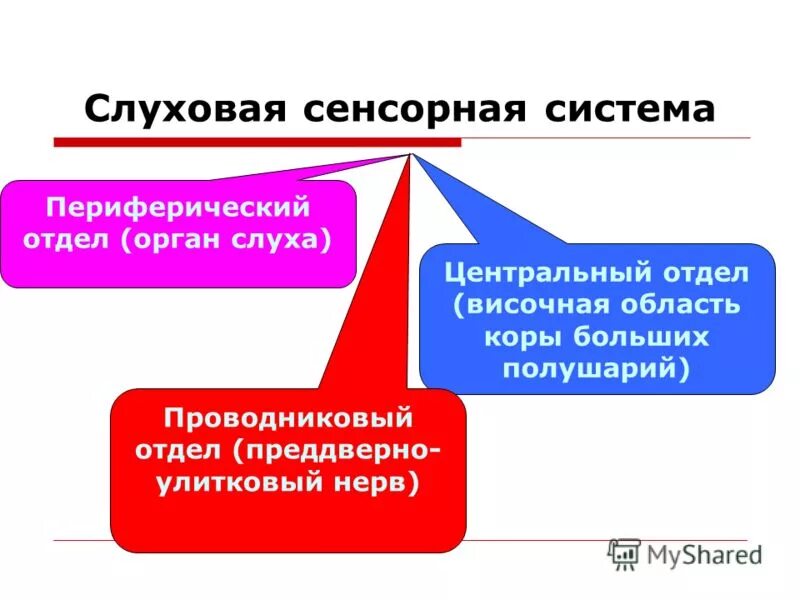 Слуховая сенсорная система

Периферический отдел (орган слуха)

Центральный отдел (височная область коры больших полушарий)

Проводниковый отдел (преддверно-улитковый нерв)

MyShared